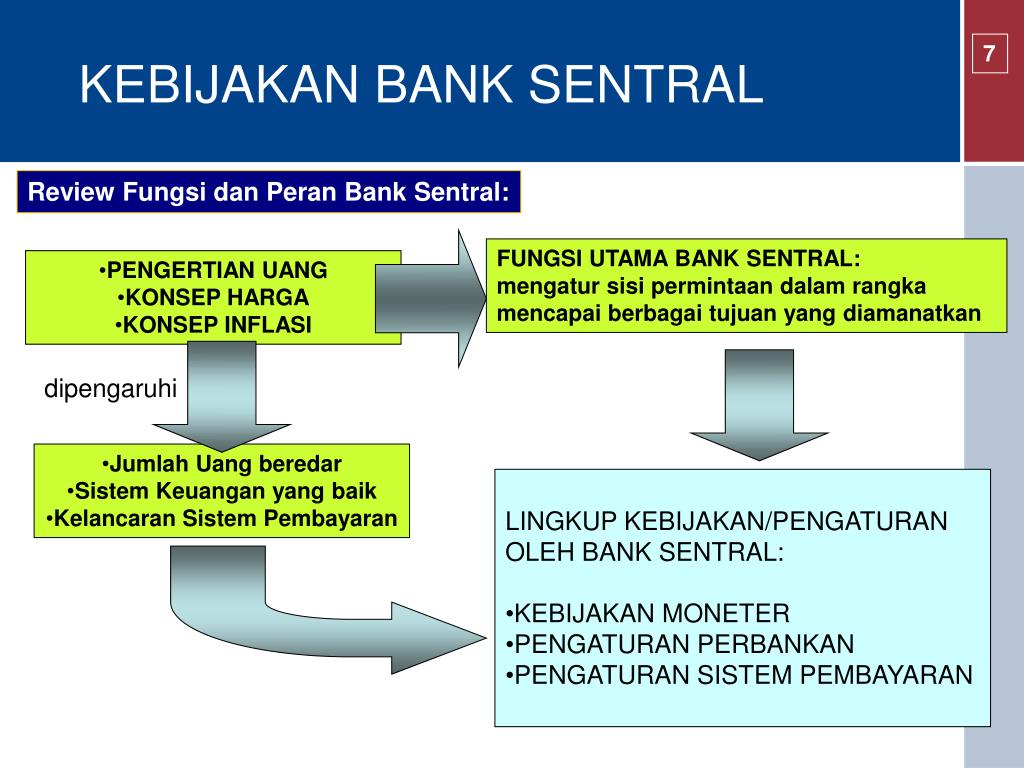 KEBIJAKAN BANK SENTRAL

7

Review Fungsi dan Peran Bank Sentral:

•PENGERTIAN UANG
•KONSEP HARGA
•KONSEP INFLASI

FUNGSI UTAMA BANK SENTRAL:
mengatur sisi permintaan dalam rangka mencapai berbagai tujuan yang diamanatkan

dipengaruhi

•Jumlah Uang beredar
•Sistem Keuangan yang baik
•Kelancaran Sistem Pembayaran

LINGKUP KEBIJAKAN/PENGATURAN OLEH BANK SENTRAL:

•KEBIJAKAN MONETER
•PENGATURAN PERBANKAN
•PENGATURAN SISTEM PEMBAYARAN